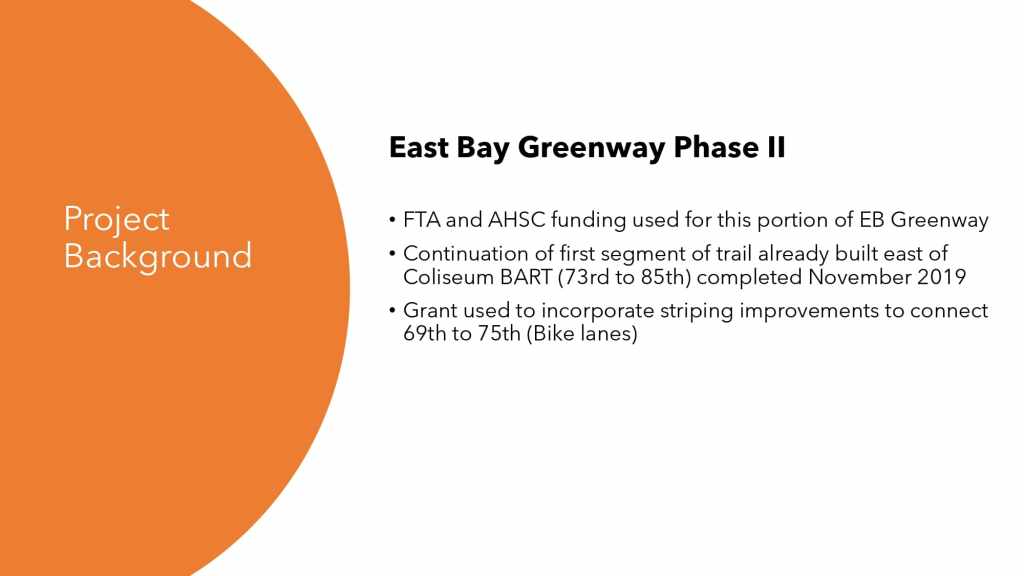 Project Background

East Bay Greenway Phase II

• FTA and AHSC funding used for this portion of EB Greenway
• Continuation of first segment of trail already built east of Coliseum BART (73rd to 85th) completed November 2019
• Grant used to incorporate striping improvements to connect 69th to 75th (Bike lanes)